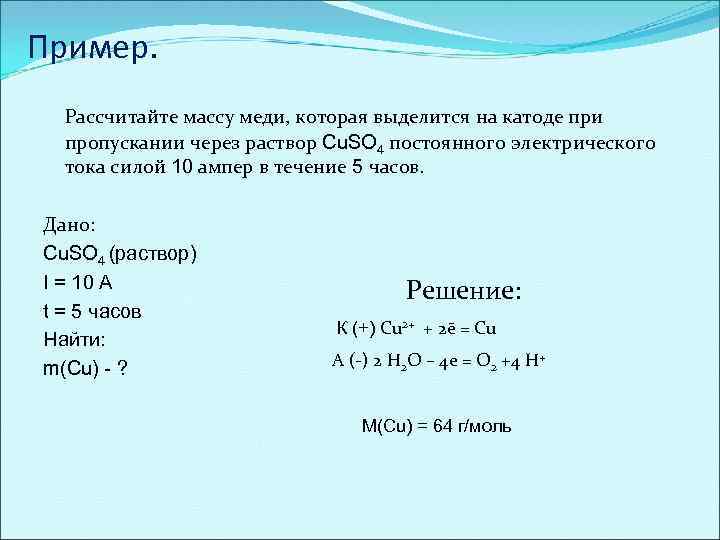 Пример.

Рассчитайте массу меди, которая выделится на катоде при пропускании через раствор $CuSO_4$ постоянного электрического тока силой 10 ампер в течение 5 часов.

Дано:
$CuSO_4$ (раствор)
I = 10 A
t = 5 часов
Найти:
m(Cu) - ?

Решение:

К (+) $Cu^{2+} + 2\bar{e} = Cu$

А (-) $2 H_2O - 4e = O_2 + 4 H^+$

M(Cu) = 64 г/моль